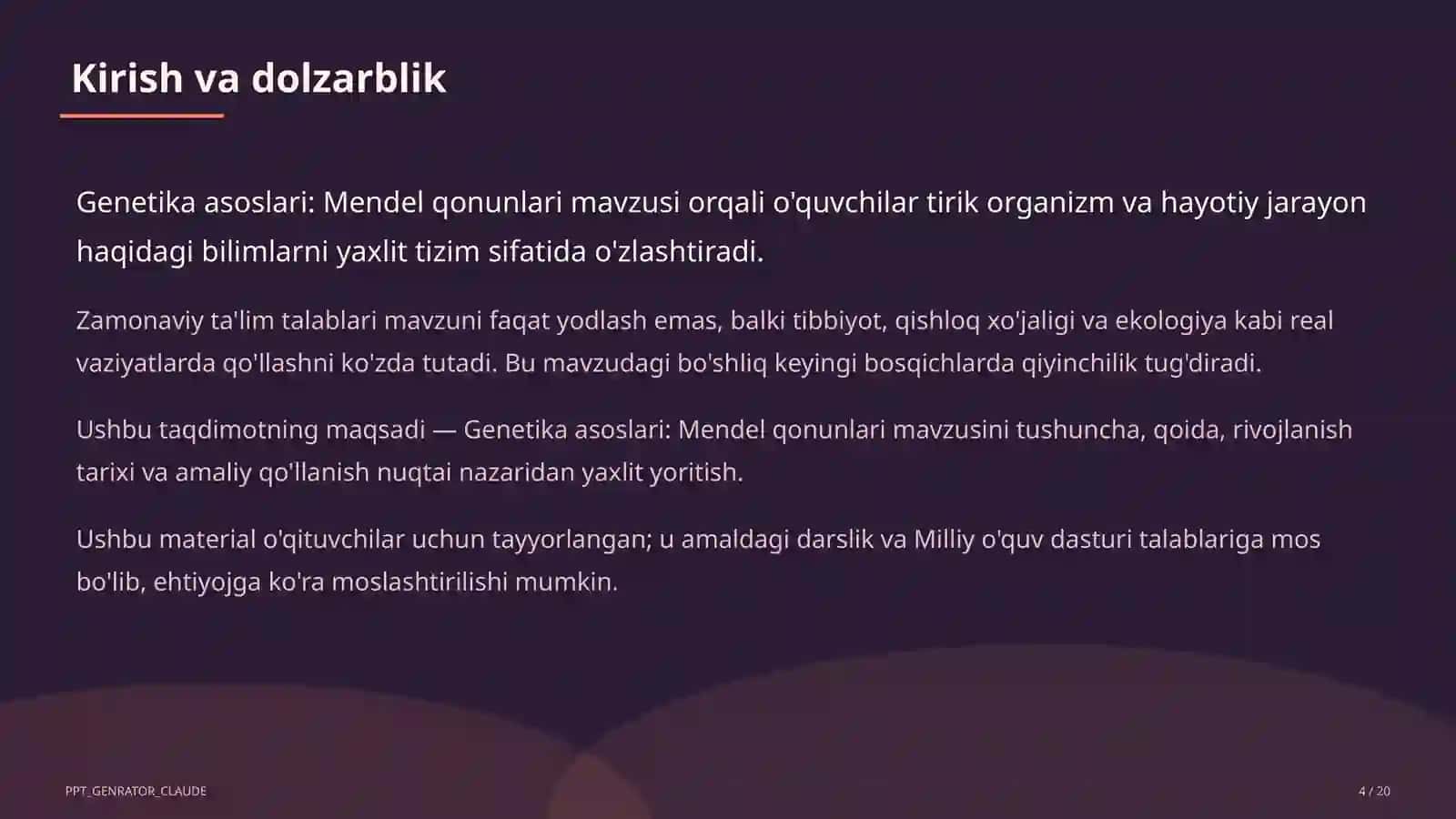 Kirish va dolzarblik

Genetika asoslari: Mendel qonunlari mavzusi orqali o'quvchilar tirik organizm va hayotiy jarayon haqidagi bilimlarni yaxlit tizim sifatida o'zlashtiradi.

Zamonaviy ta'lim talablari mavzuni faqat yodlash emas, balki tibbiyot, qishloq xo'jaligi va ekologiya kabi real vaziyatlarda qo'llashni ko'zda tutadi. Bu mavzudagi bo'shliq keyingi bosqichlarda qiyinchilik tug'diradi.

Ushbu taqdimotning maqsadi — Genetika asoslari: Mendel qonunlari mavzusini tushuncha, qoida, rivojlanish tarixi va amaliy qo'llanish nuqtai nazaridan yaxlit yoritish.

Ushbu material o'qituvchilar uchun tayyorlangan; u amaldagi darslik va Milliy o'quv dasturi talablariga mos bo'lib, ehtiyojga ko'ra moslashtirilishi mumkin.

PPT_GENRATOR_CLAUDE

4 / 20